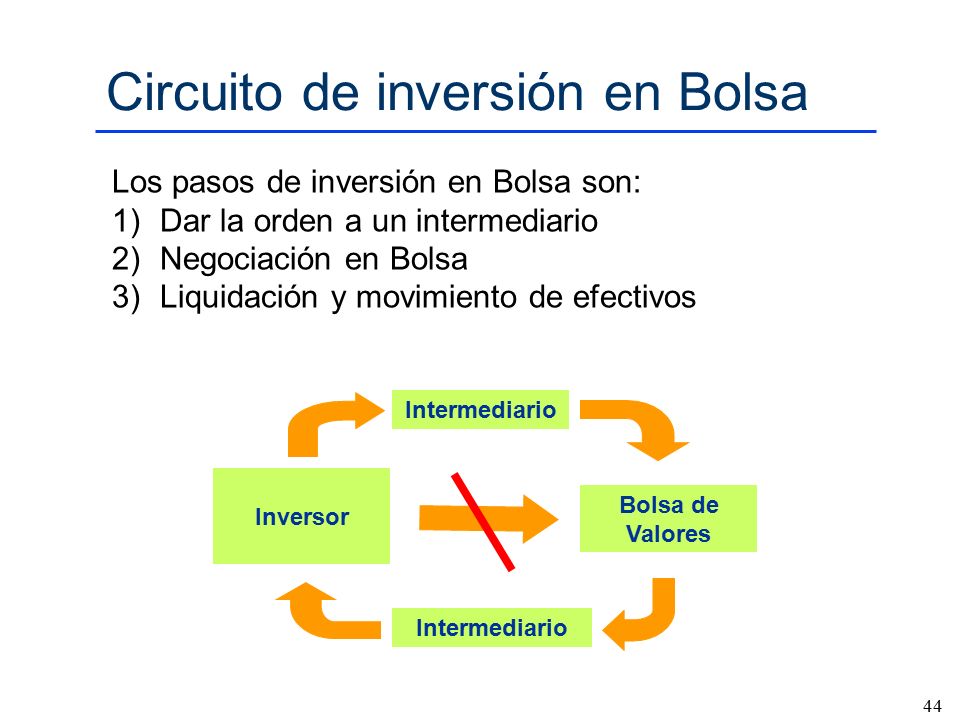 Circuito de inversión en Bolsa

Los pasos de inversión en Bolsa son:
1) Dar la orden a un intermediario
2) Negociación en Bolsa
3) Liquidación y movimiento de efectivos

Intermediario

Inversor

Bolsa de Valores

Intermediario

44